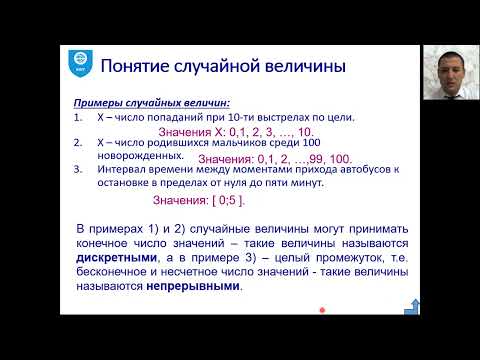 Понятие случайной величины

Примеры случайных величин:

1. X – число попаданий при 10-ти выстрелах по цели.

Значения X: 0,1, 2, 3, …, 10.

2. X – число родившихся мальчиков среди 100 новорожденных.

Значения: 0,1, 2, …,99, 100.

3. Интервал времени между моментами прихода автобусов к остановке в пределах от нуля до пяти минут.

Значения: [ 0;5 ].

В примерах 1) и 2) случайные величины могут принимать конечное число значений – такие величины называются дискретными, а в примере 3) – целый промежуток, т.е. бесконечное и несчетное число значений - такие величины называются непрерывными.